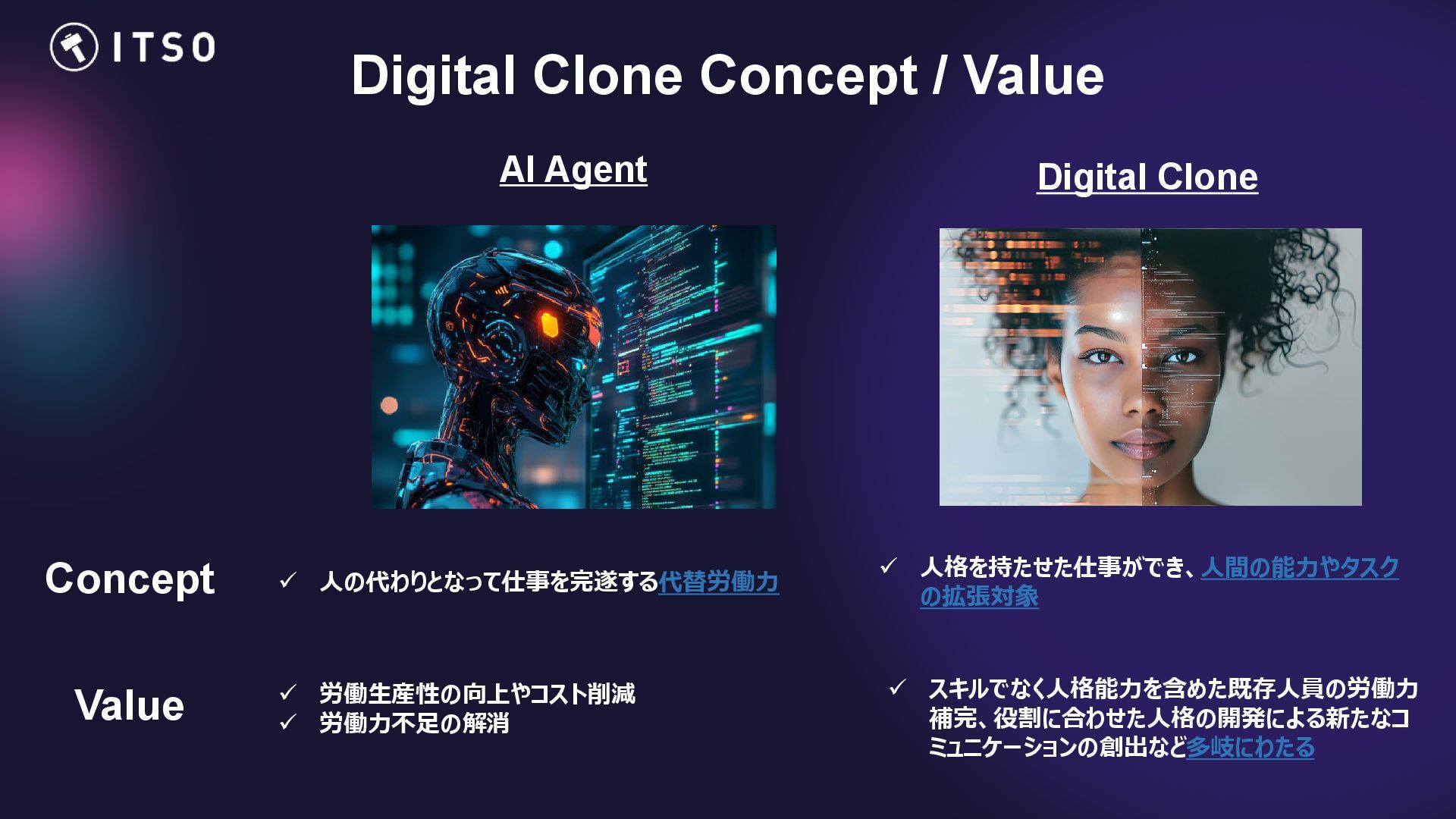 ITSO

Digital Clone Concept / Value

AI Agent

Digital Clone

Concept

✓ 人の代わりとなって仕事を完遂する代替労働力

✓ 人格を持たせた仕事ができ、人間の能力やタスクの拡張対象

Value

✓ 労働生産性の向上やコスト削減
✓ 労働力不足の解消

✓ スキルでなく人格能力を含めた既存人員の労働力補完、役割に合わせた人格の開発による新たなコミュニケーションの創出など多岐にわたる